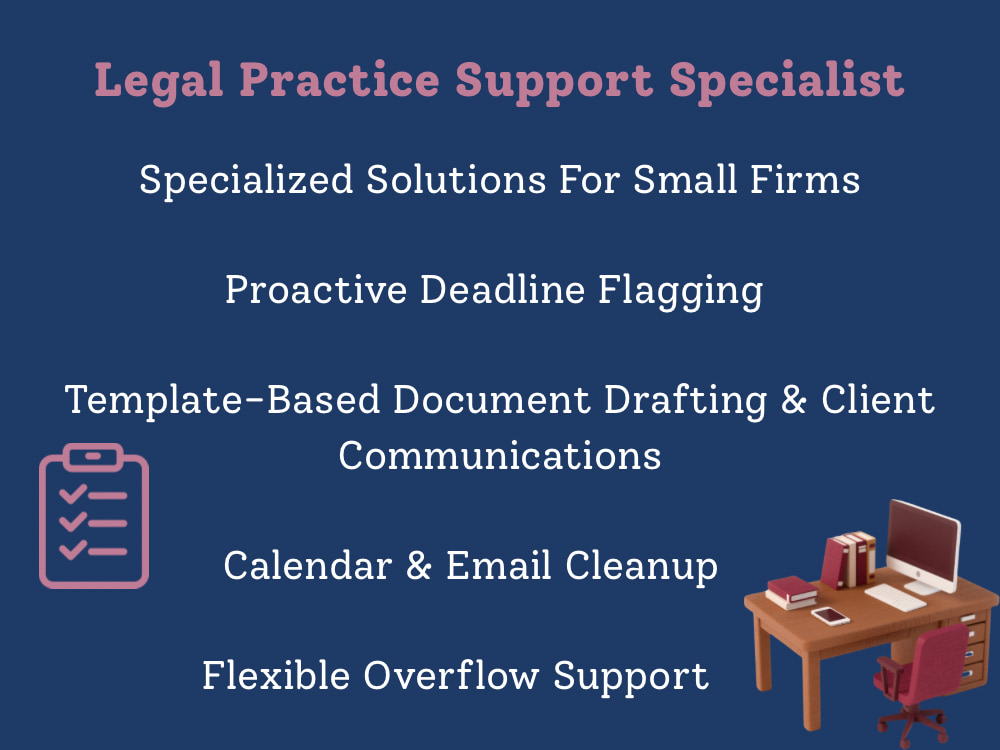 Legal Practice Support Specialist

Specialized Solutions For Small Firms

Proactive Deadline Flagging

Template-Based Document Drafting & Client Communications

Calendar & Email Cleanup

Flexible Overflow Support